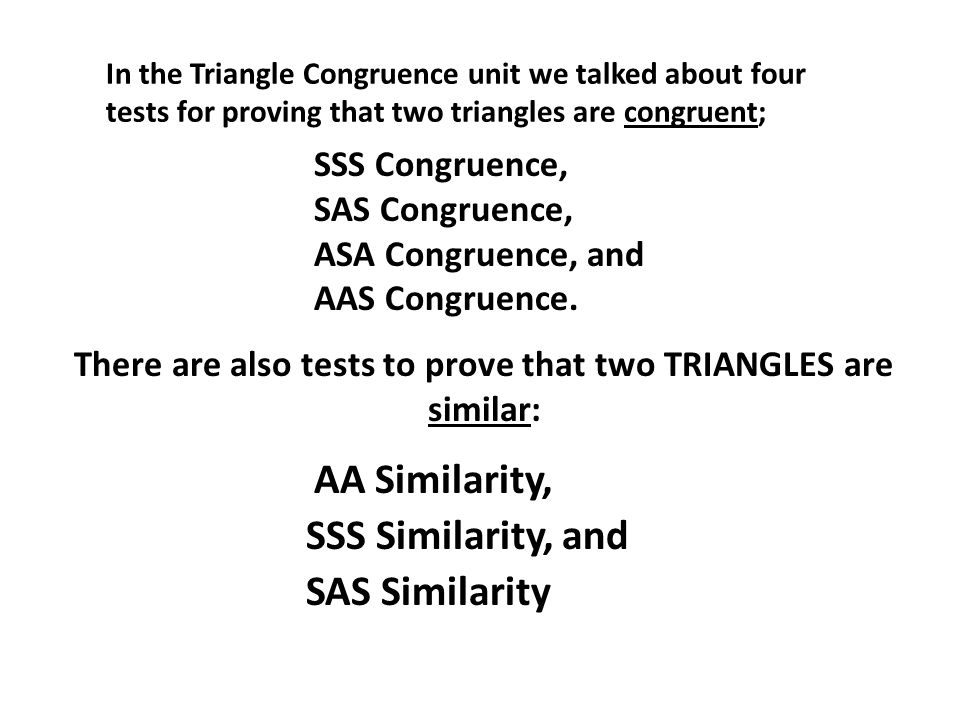 In the Triangle Congruence unit we talked about four tests for proving that two triangles are congruent;

SSS Congruence,
SAS Congruence,
ASA Congruence, and
AAS Congruence.

There are also tests to prove that two TRIANGLES are similar:

AA Similarity,
SSS Similarity, and
SAS Similarity